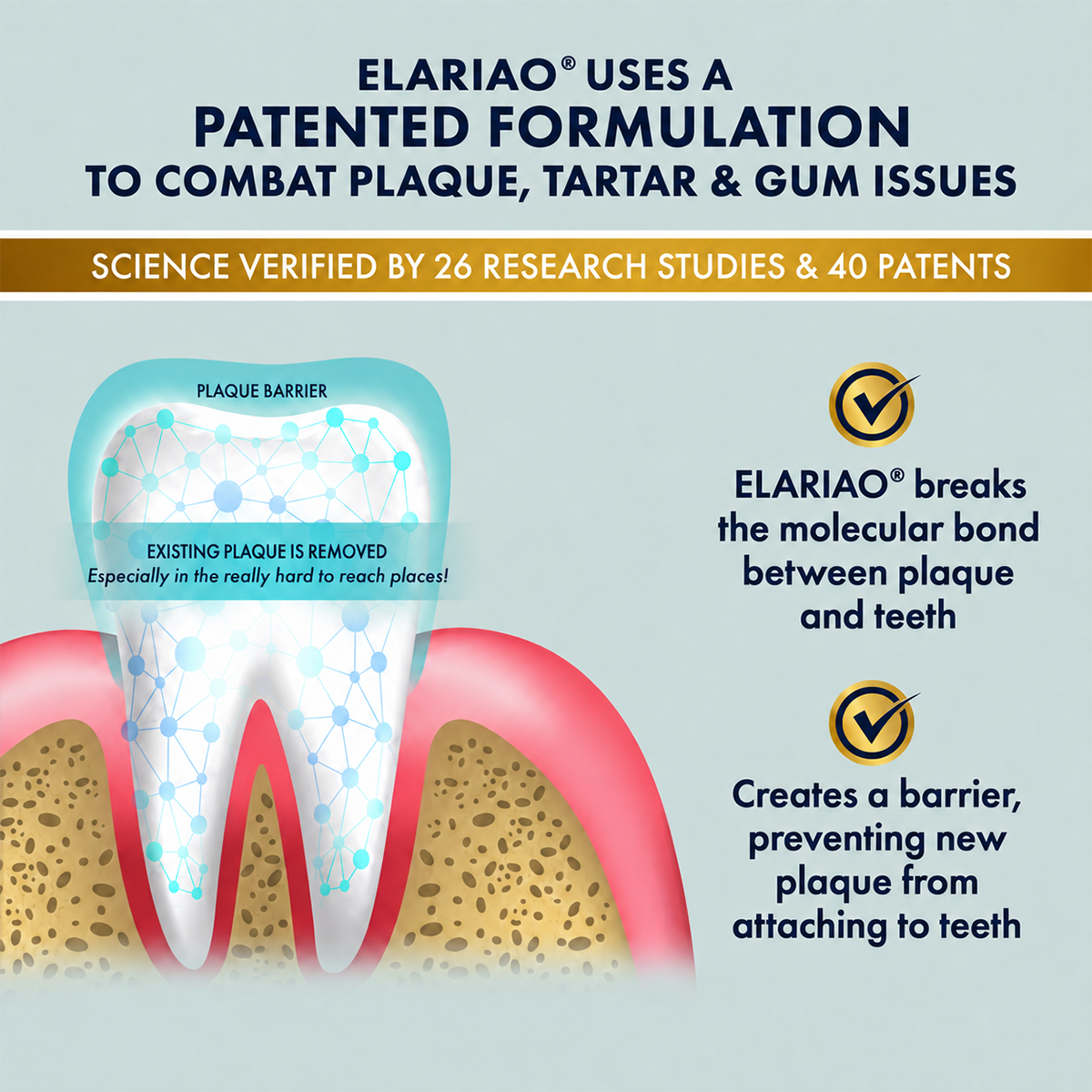 ELARIAO® USES A
PATENTED FORMULATION
TO COMBAT PLAQUE, TARTAR & GUM ISSUES

SCIENCE VERIFIED BY 26 RESEARCH STUDIES & 40 PATENTS

PLAQUE BARRIER

EXISTING PLAQUE IS REMOVED
Especially in the really hard to reach places!

ELARIAO® breaks the molecular bond between plaque and teeth

Creates a barrier, preventing new plaque from attaching to teeth